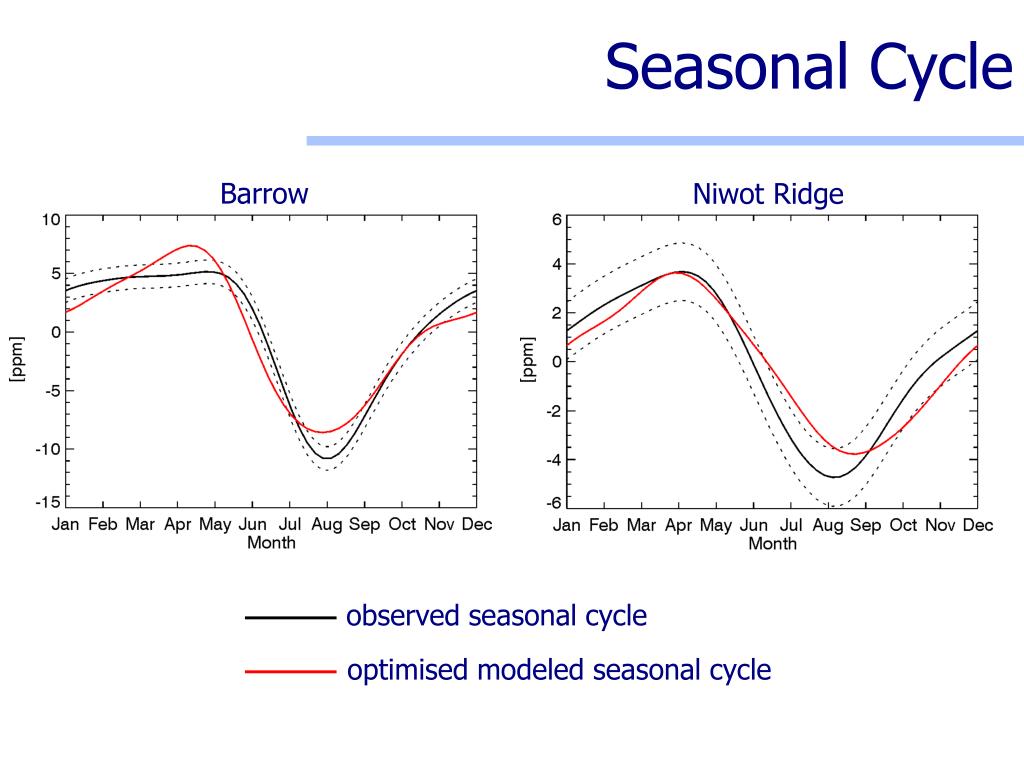 Seasonal Cycle

Barrow

10
5
0
-5
-10
-15
[ppm]
Jan Feb Mar Apr May Jun Jul Aug Sep Oct Nov Dec
Month

Niwot Ridge

6
4
2
0
-2
-4
-6
[ppm]
Jan Feb Mar Apr May Jun Jul Aug Sep Oct Nov Dec
Month

observed seasonal cycle

optimised modeled seasonal cycle